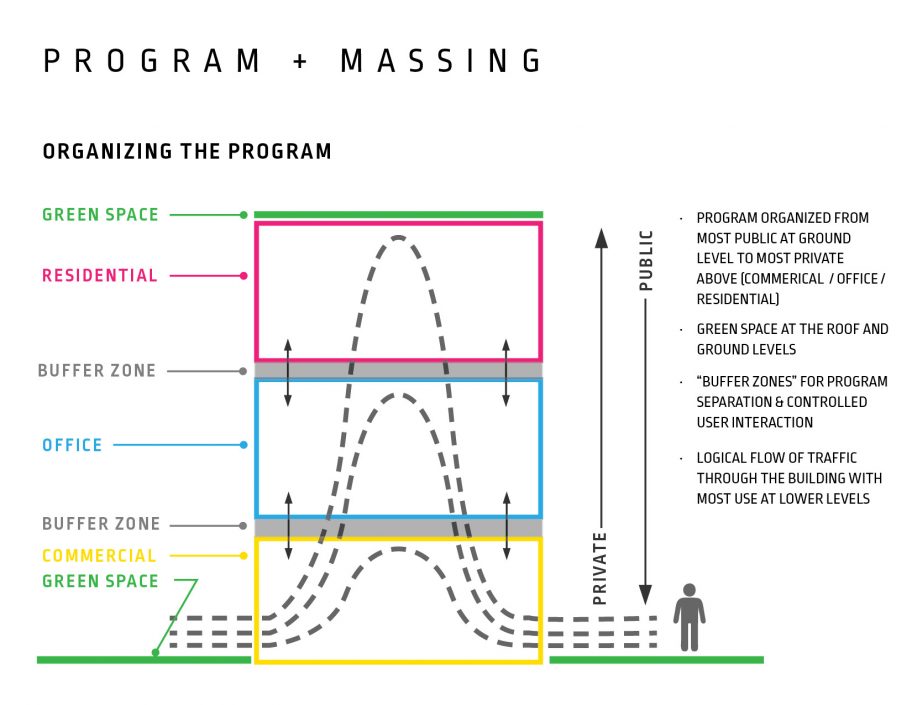 PROGRAM + MASSING

ORGANIZING THE PROGRAM

GREEN SPACE

RESIDENTIAL

BUFFER ZONE

OFFICE

BUFFER ZONE

COMMERCIAL

GREEN SPACE

PRIVATE

PUBLIC

· PROGRAM ORGANIZED FROM MOST PUBLIC AT GROUND LEVEL TO MOST PRIVATE ABOVE (COMMERICAL / OFFICE / RESIDENTIAL)

· GREEN SPACE AT THE ROOF AND GROUND LEVELS

· "BUFFER ZONES" FOR PROGRAM SEPARATION & CONTROLLED USER INTERACTION

· LOGICAL FLOW OF TRAFFIC THROUGH THE BUILDING WITH MOST USE AT LOWER LEVELS